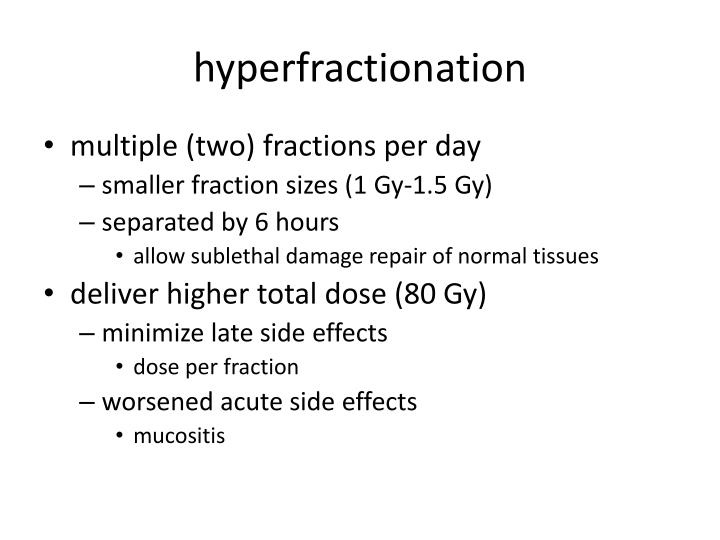 hyperfractionation

• multiple (two) fractions per day
– smaller fraction sizes (1 Gy-1.5 Gy)
– separated by 6 hours
• allow sublethal damage repair of normal tissues
• deliver higher total dose (80 Gy)
– minimize late side effects
• dose per fraction
– worsened acute side effects
• mucositis